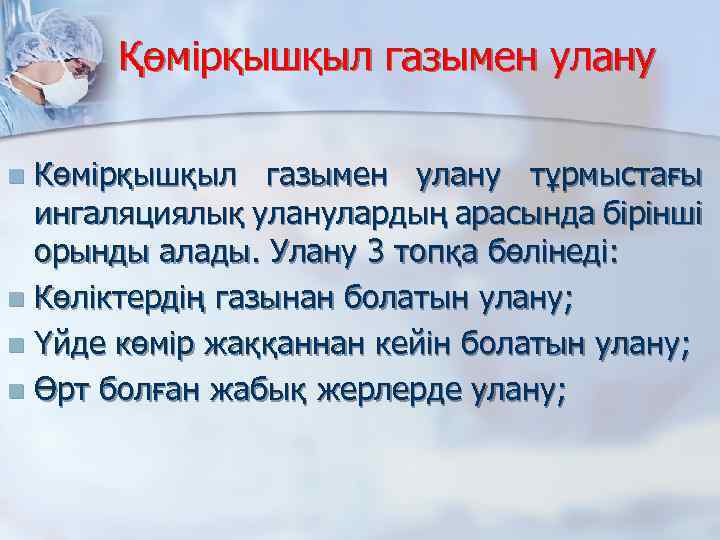 Қөмірқышқыл газымен улану

Көмірқышқыл газымен улану тұрмыстағы ингаляциялық уланулардың арасында бірінші орынды алады. Улану 3 топқа бөлінеді:

Көліктердің газынан болатын улану;

Үйде көмір жаққаннан кейін болатын улану;

Өрт болған жабық жерлерде улану;